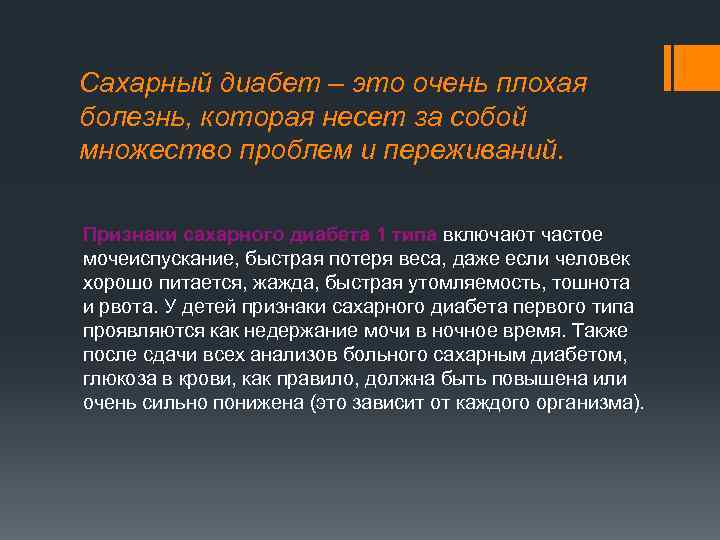 Сахарный диабет – это очень плохая болезнь, которая несет за собой множество проблем и переживаний.

Признаки сахарного диабета 1 типа включают частое мочеиспускание, быстрая потеря веса, даже если человек хорошо питается, жажда, быстрая утомляемость, тошнота и рвота. У детей признаки сахарного диабета первого типа проявляются как недержание мочи в ночное время. Также после сдачи всех анализов больного сахарным диабетом, глюкоза в крови, как правило, должна быть повышена или очень сильно понижена (это зависит от каждого организма).